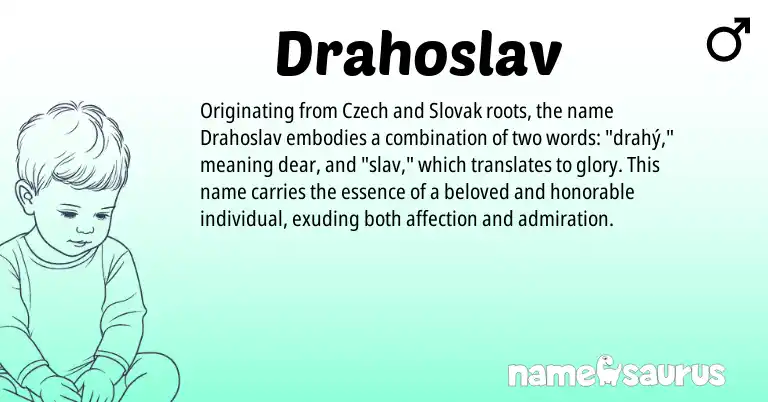 Drahoslav

♂

Originating from Czech and Slovak roots, the name Drahoslav embodies a combination of two words: "drahý," meaning dear, and "slav," which translates to glory. This name carries the essence of a beloved and honorable individual, exuding both affection and admiration.

namesaurus